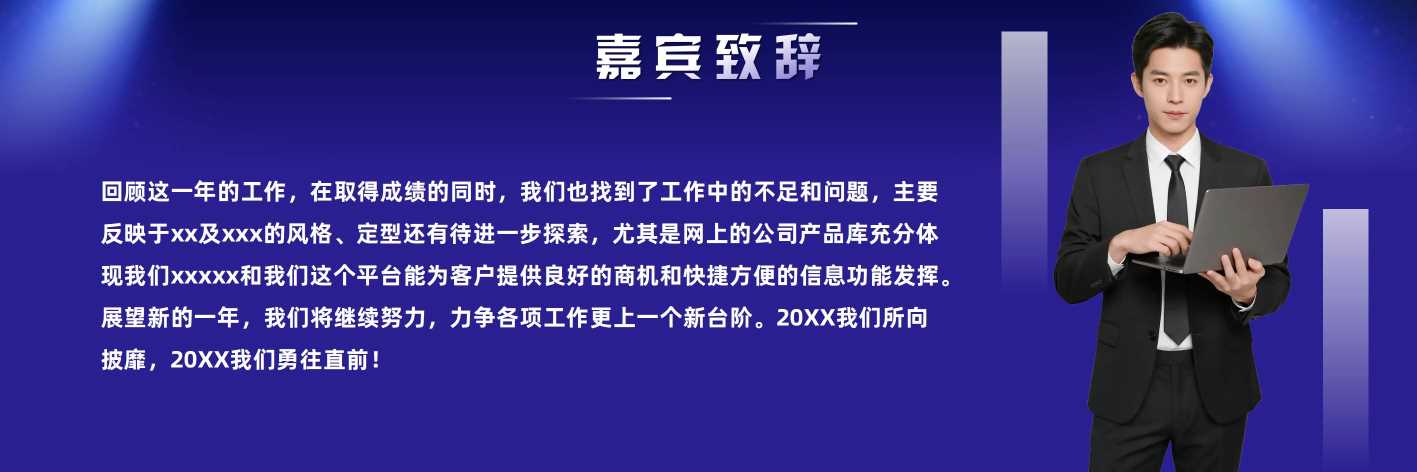 嘉宾致辞

回顾这一年的工作，在取得成绩的同时，我们也找到了工作中的不足和问题，主要反映于xx及xxx的风格、定型还有待进一步探索，尤其是网上的公司产品库充分体现我们xxxxx和我们这个平台能为客户提供良好的商机和快捷方便的信息功能发挥。展望新的一年，我们将继续努力，力争各项工作更上一个新台阶。20XX我们所向披靡，20XX我们勇往直前！